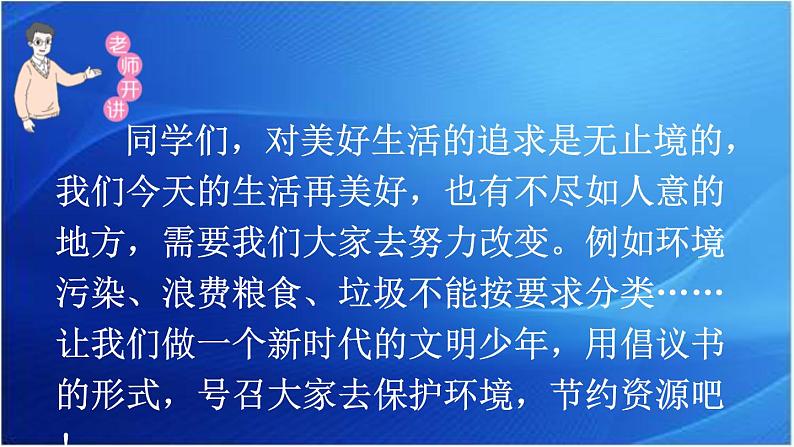 老师开讲

同学们，对美好生活的追求是无止境的，我们今天的生活再美好，也有不尽如人意的地方，需要我们大家去努力改变。例如环境污染、浪费粮食、垃圾不能按要求分类……让我们做一个新时代的文明少年，用倡议书的形式，号召大家去保护环境，节约资源吧！